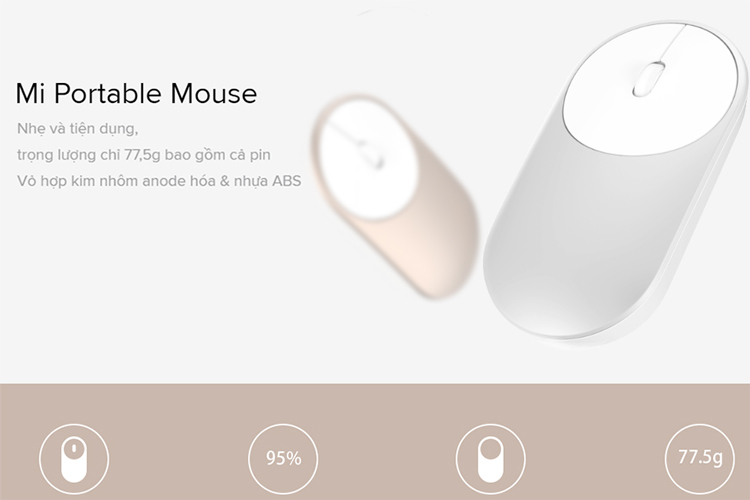 Mi Portable Mouse

Nhẹ và tiện dụng, trọng lượng chỉ 77,5g bao gồm cả pin
Vỏ hợp kim nhôm anode hóa & nhựa ABS

95%

77.5g